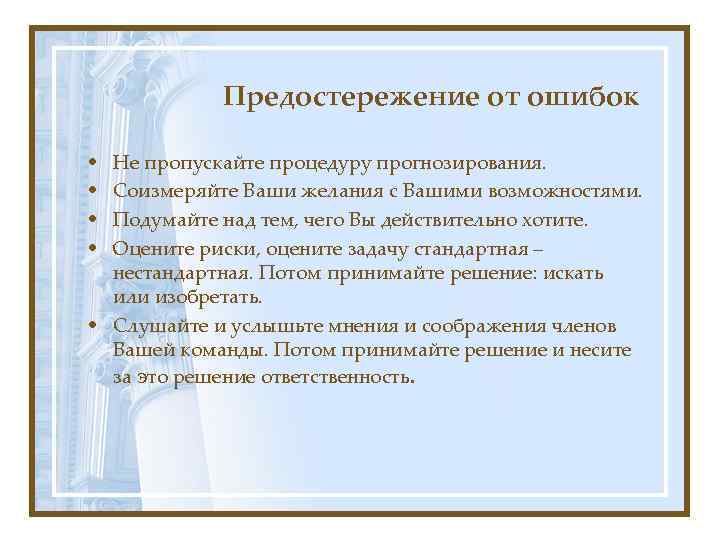 Предостережение от ошибок

• Не пропускайте процедуру прогнозирования.
• Соизмеряйте Ваши желания с Вашими возможностями.
• Подумайте над тем, чего Вы действительно хотите.
• Оцените риски, оцените задачу стандартная – нестандартная. Потом принимайте решение: искать или изобретать.
• Слушайте и услышьте мнения и соображения членов Вашей команды. Потом принимайте решение и несите за это решение ответственность.